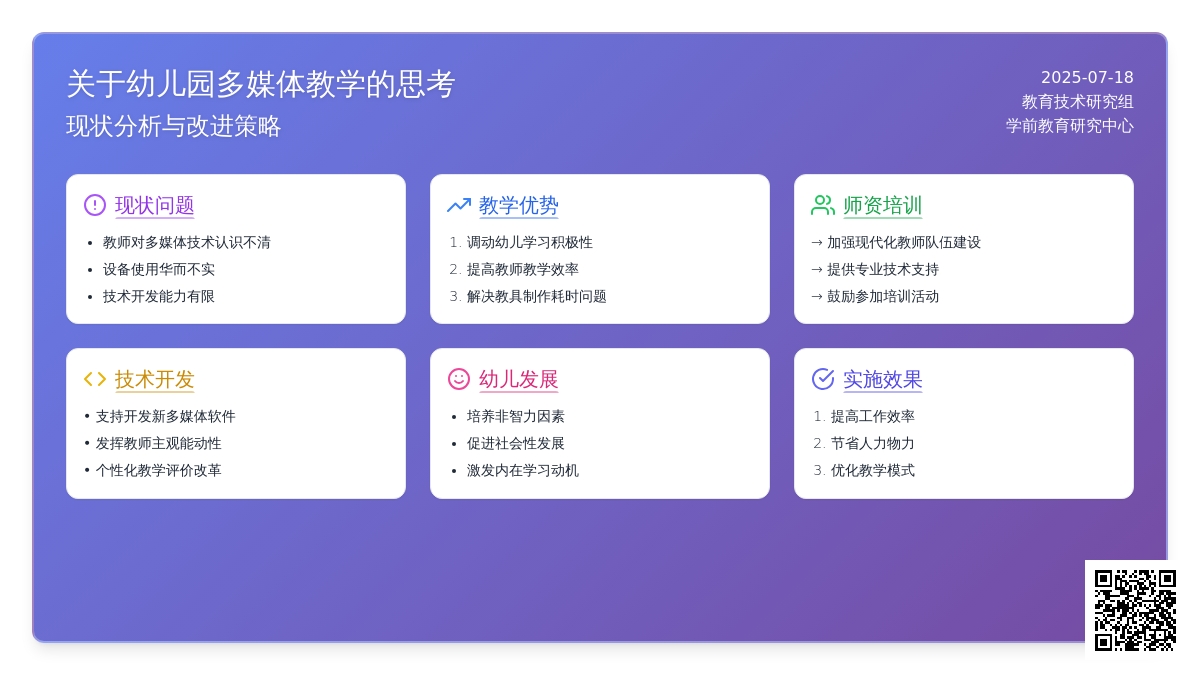 关于幼儿园多媒体教学的思考
现状分析与改进策略

2025-07-18
教育技术研究组
学前教育研究中心

现状问题
• 教师对多媒体技术认识不清
• 设备使用华而不实
• 技术开发能力有限

教学优势
1. 调动幼儿学习积极性
2. 提高教师教学效率
3. 解决教具制作耗时问题

师资培训
→ 加强现代化教师队伍建设
→ 提供专业技术支持
→ 鼓励参加培训活动

技术开发
• 支持开发新多媒体软件
• 发挥教师主观能动性
• 个性化教学评价改革

幼儿发展
• 培养非智力因素
• 促进社会性发展
• 激发内在学习动机

实施效果
1. 提高工作效率
2. 节省人力物力
3. 优化教学模式